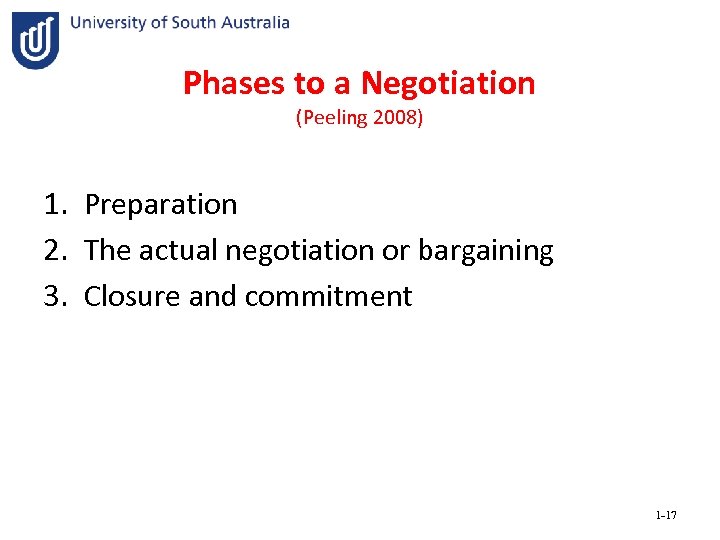 University of South Australia

Phases to a Negotiation
(Peeling 2008)

1. Preparation
2. The actual negotiation or bargaining
3. Closure and commitment

1-17